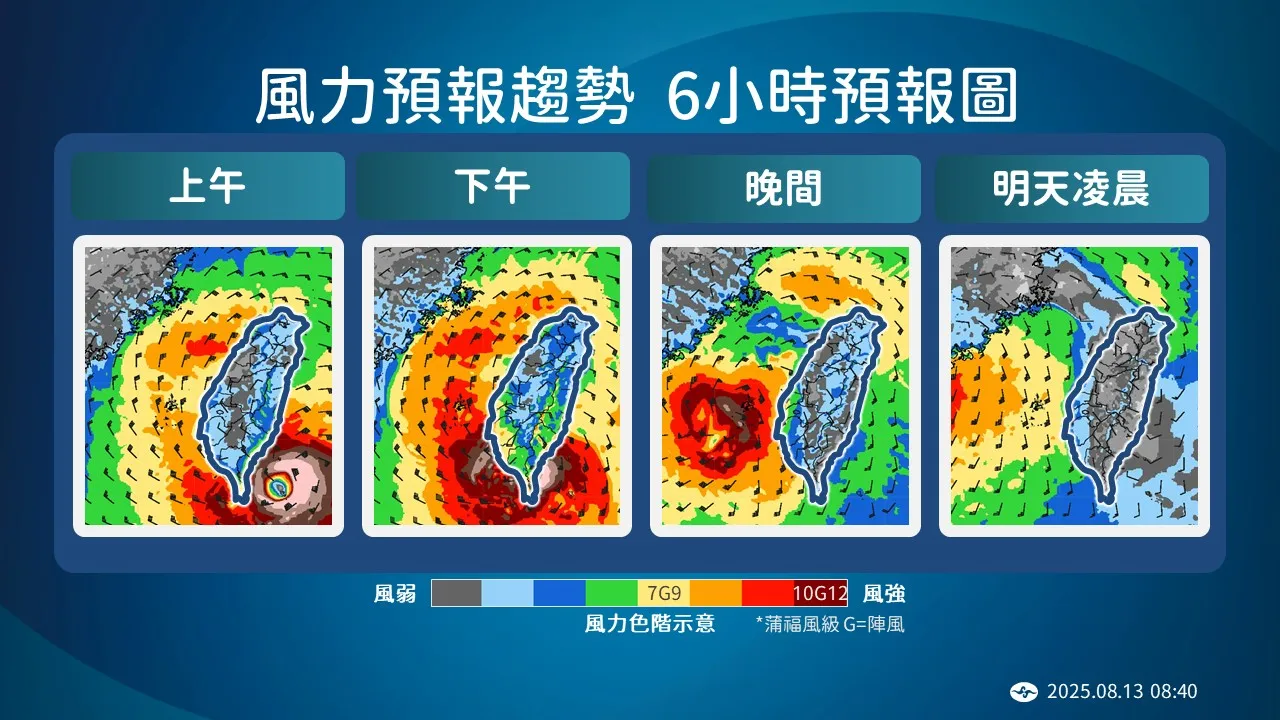 風力預報趨勢 6小時預報圖

上午

下午

晚間

明天凌晨

風弱 7G9 10G12 風強

風力色階示意 *蒲福風級 G=陣風

2025.08.13 08:40